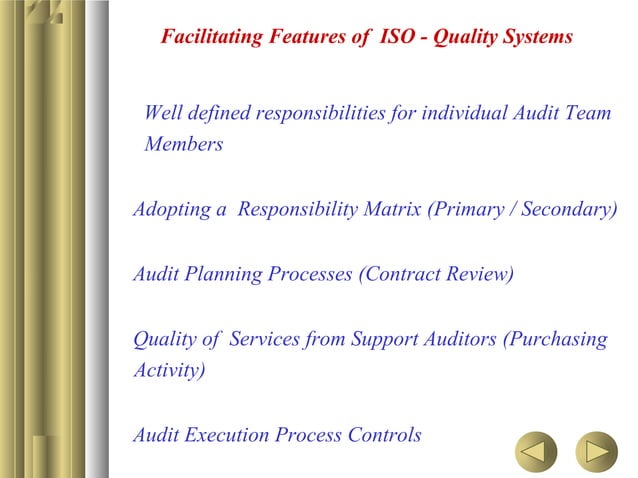 Facilitating Features of ISO - Quality Systems

Well defined responsibilities for individual Audit Team Members

Adopting a Responsibility Matrix (Primary / Secondary)

Audit Planning Processes (Contract Review)

Quality of Services from Support Auditors (Purchasing Activity)

Audit Execution Process Controls